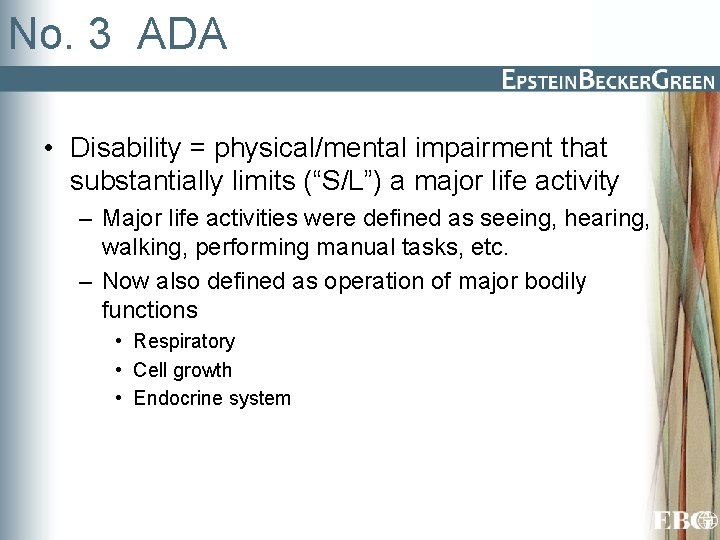 No. 3 ADA

EPSTEINBECKERGREEN

• Disability = physical/mental impairment that substantially limits (“S/L”) a major life activity

– Major life activities were defined as seeing, hearing, walking, performing manual tasks, etc.

– Now also defined as operation of major bodily functions

• Respiratory

• Cell growth

• Endocrine system

EBG